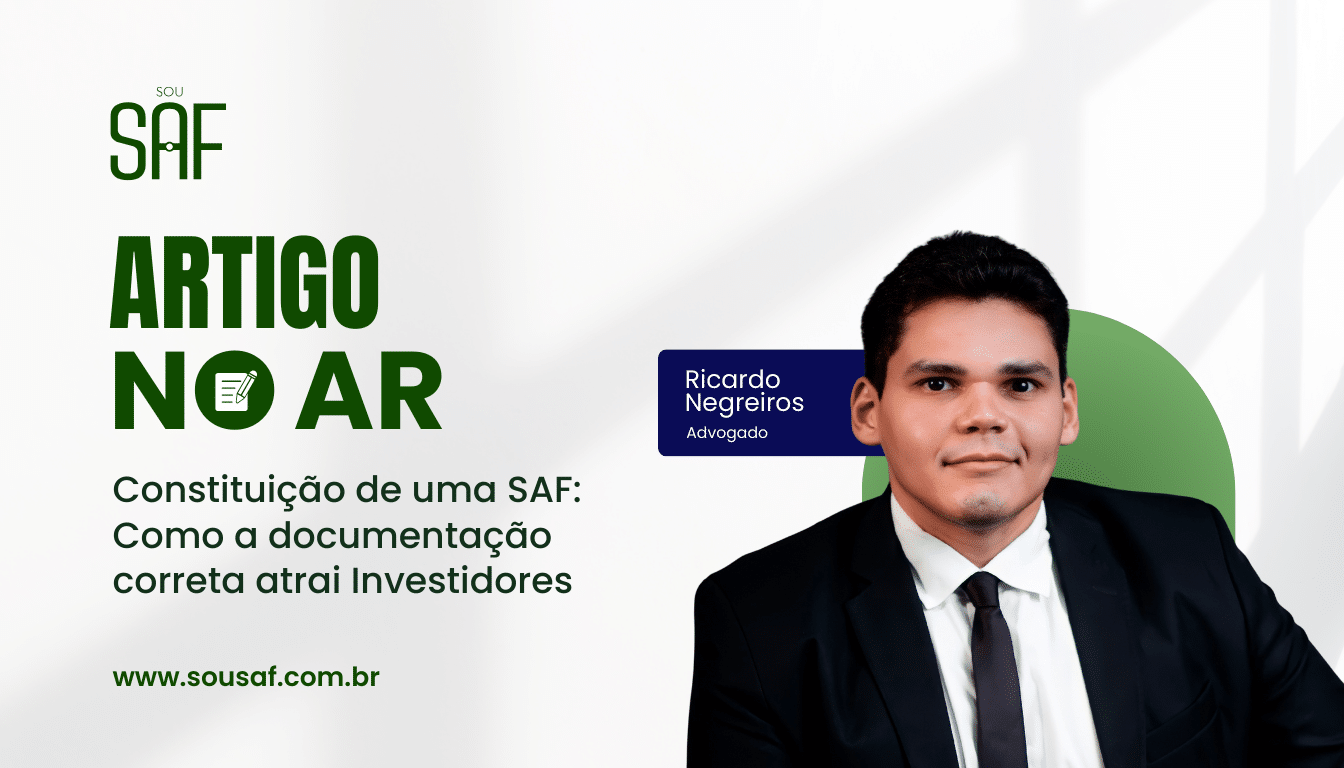 SOU
SAF

ARTIGO
NO AR

Constituição de uma SAF: Como a documentação correta atrai Investidores

www.sousaf.com.br

Ricardo Negreiros
Advogado